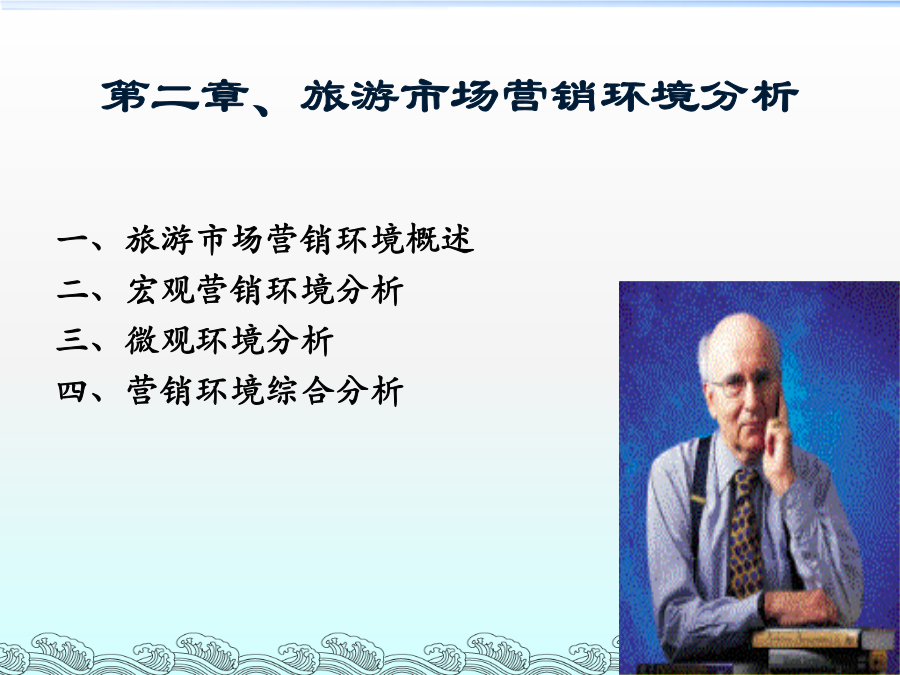 第二章、旅游市场营销环境分析

一、旅游市场营销环境概述
二、宏观营销环境分析
三、微观环境分析
四、营销环境综合分析